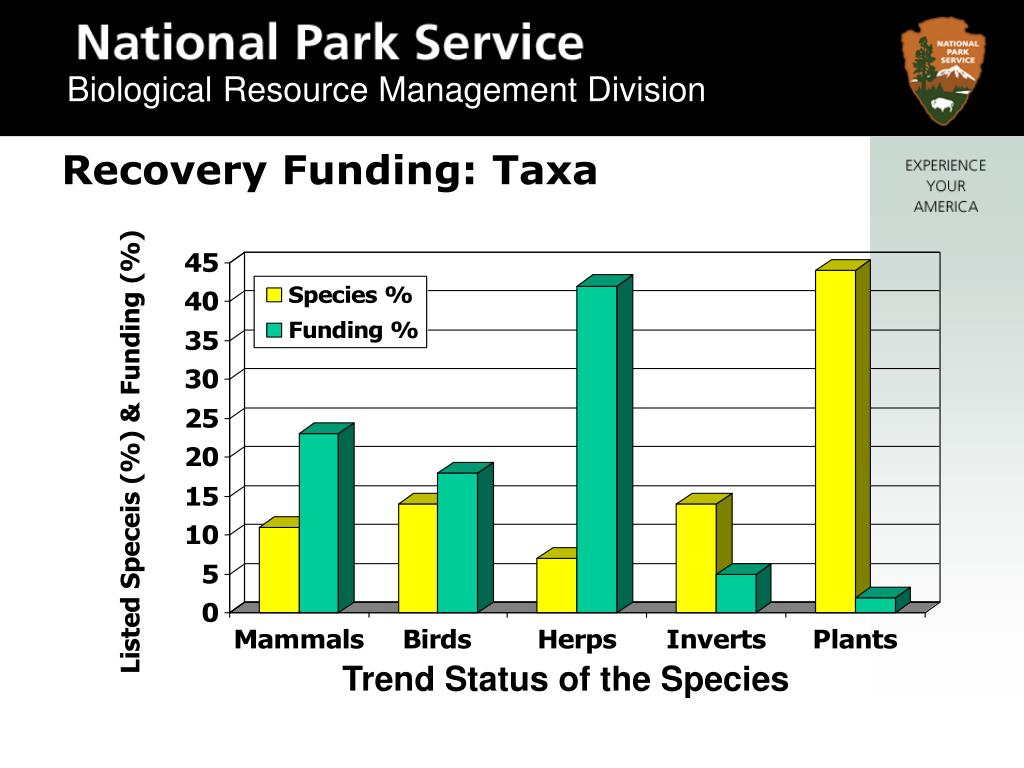 National Park Service
Biological Resource Management Division

NATIONAL PARK SERVICE

EXPERIENCE YOUR AMERICA

Recovery Funding: Taxa

Listed Speceis (%) & Funding (%)

45
40
35
30
25
20
15
10
5
0

Species %
Funding %

Mammals Birds Herps Inverts Plants

Trend Status of the Species